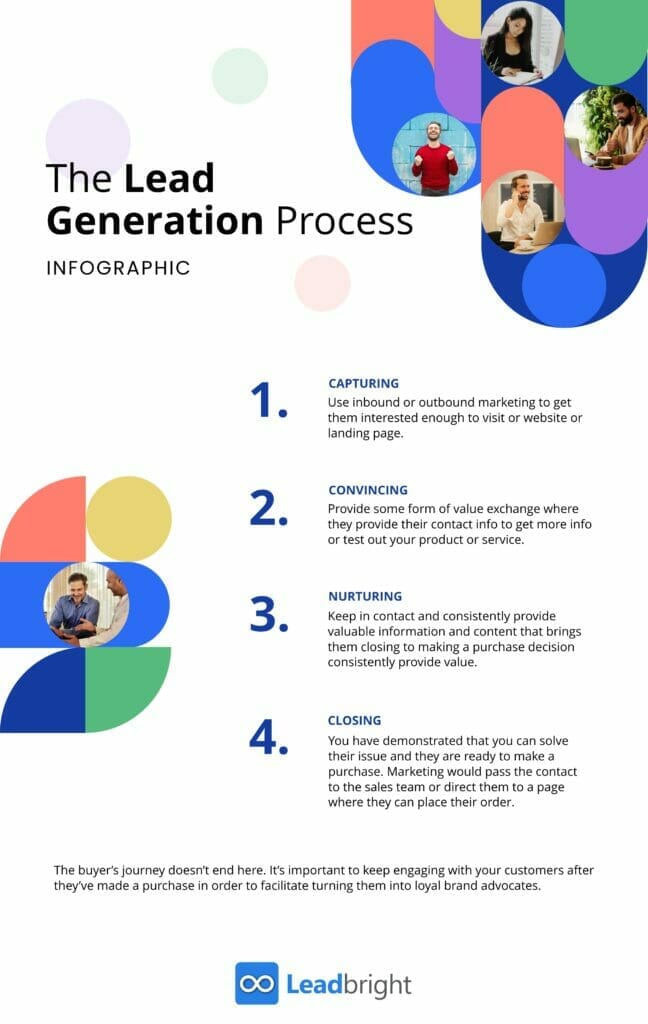 The Lead Generation Process

INFOGRAPHIC

1.
CAPTURING
Use inbound or outbound marketing to get them interested enough to visit or website or landing page.

2.
CONVINCING
Provide some form of value exchange where they provide their contact info to get more info or test out your product or service.

3.
NURTURING
Keep in contact and consistently provide valuable information and content that brings them closing to making a purchase decision consistently provide value.

4.
CLOSING
You have demonstrated that you can solve their issue and they are ready to make a purchase. Marketing would pass the contact to the sales team or direct them to a page where they can place their order.

The buyer's journey doesn't end here. It's important to keep engaging with your customers after they've made a purchase in order to facilitate turning them into loyal brand advocates.

Leadbright